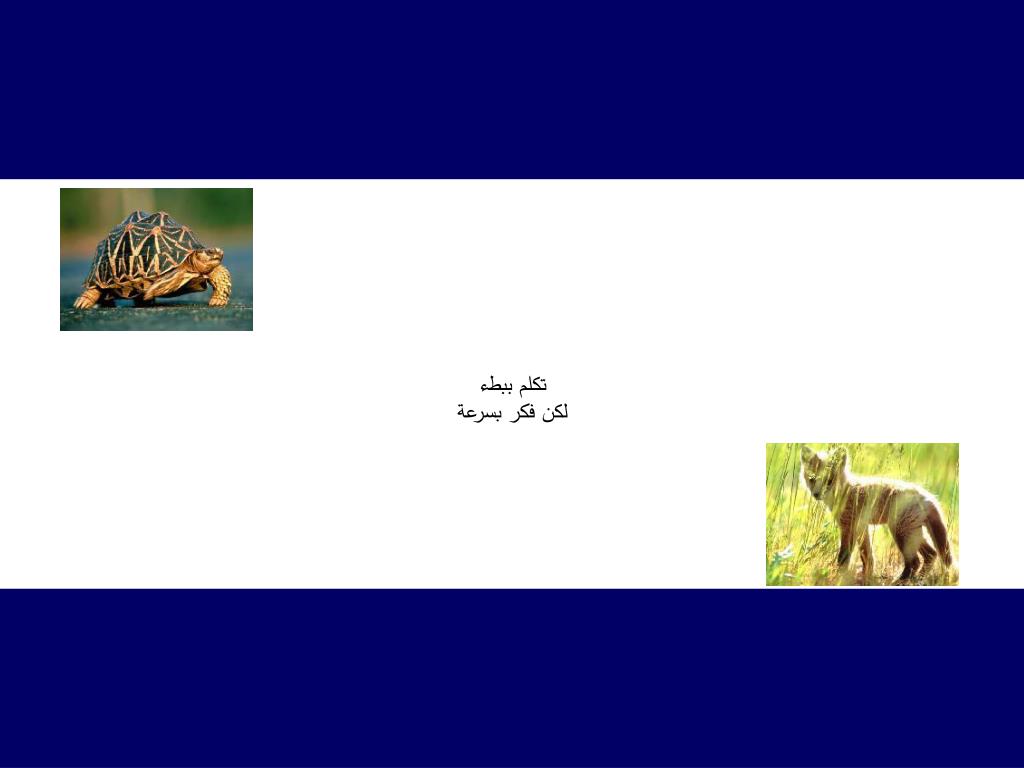 تكلم ببطء
لكن فكر بسرعة